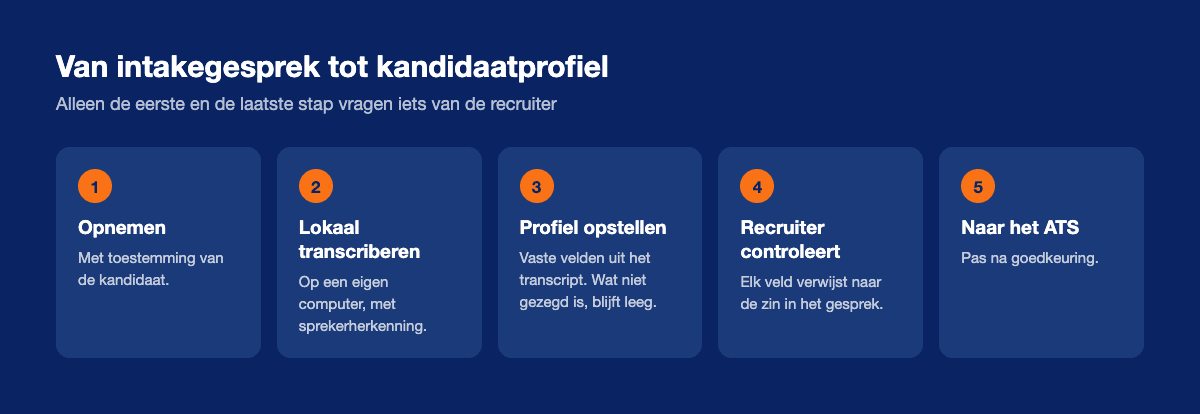 Van intakegesprek tot kandidaatprofiel

Alleen de eerste en de laatste stap vragen iets van de recruiter

1

Opnemen

Met toestemming van de kandidaat.

2

Lokaal transcriberen

Op een eigen computer, met sprekerherkenning.

3

Profiel opstellen

Vaste velden uit het transcript. Wat niet gezegd is, blijft leeg.

4

Recruiter controleert

Elk veld verwijst naar de zin in het gesprek.

5

Naar het ATS

Pas na goedkeuring.